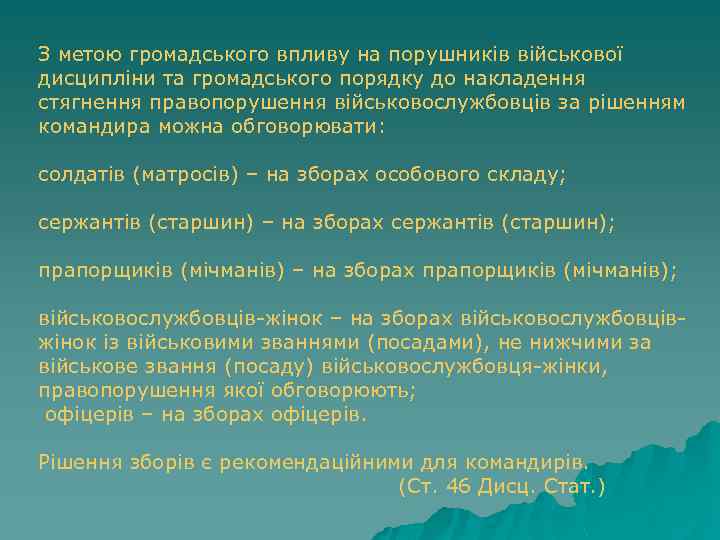 З метою громадського впливу на порушників військової дисципліни та громадського порядку до накладення стягнення правопорушення військовослужбовців за рішенням командира можна обговорювати:

солдатів (матросів) – на зборах особового складу;

сержантів (старшин) – на зборах сержантів (старшин);

прапорщиків (мічманів) – на зборах прапорщиків (мічманів);

військовослужбовців-жінок – на зборах військовослужбовців-жінок із військовими званнями (посадами), не нижчими за військове звання (посаду) військовослужбовця-жінки, правопорушення якої обговорюють;
офіцерів – на зборах офіцерів.

Рішення зборів є рекомендаційними для командирів.
(Ст. 46 Дисц. Стат.)